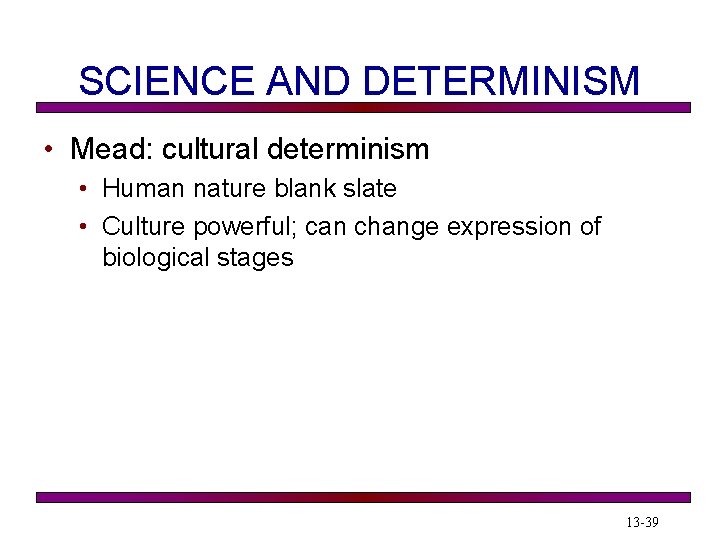 SCIENCE AND DETERMINISM

• Mead: cultural determinism
  • Human nature blank slate
  • Culture powerful; can change expression of biological stages

13-39